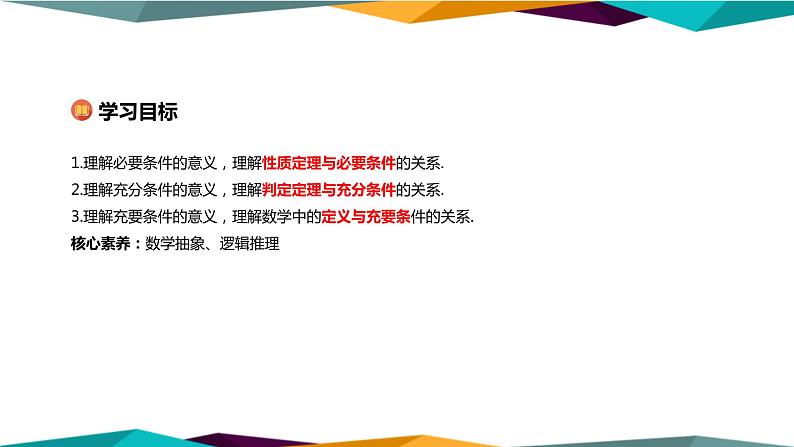 学习目标

1.理解必要条件的意义，理解性质定理与必要条件的关系.
2.理解充分条件的意义，理解判定定理与充分条件的关系.
3.理解充要条件的意义，理解数学中的定义与充要条件的关系.
核心素养：数学抽象、逻辑推理